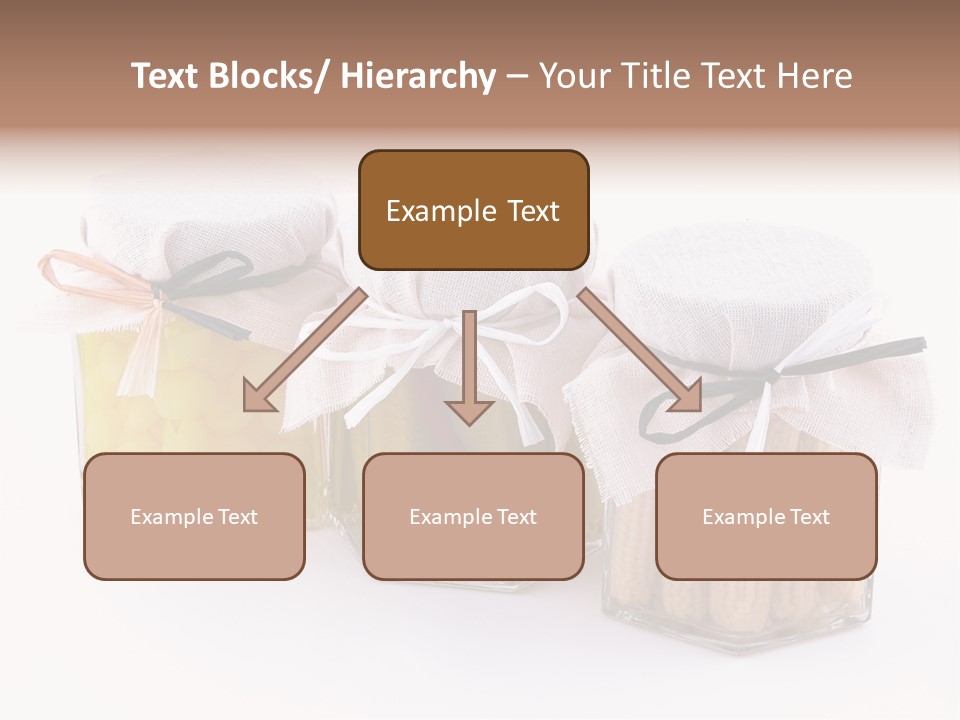 Text Blocks/ Hierarchy – Your Title Text Here

Example Text

Example Text

Example Text

Example Text